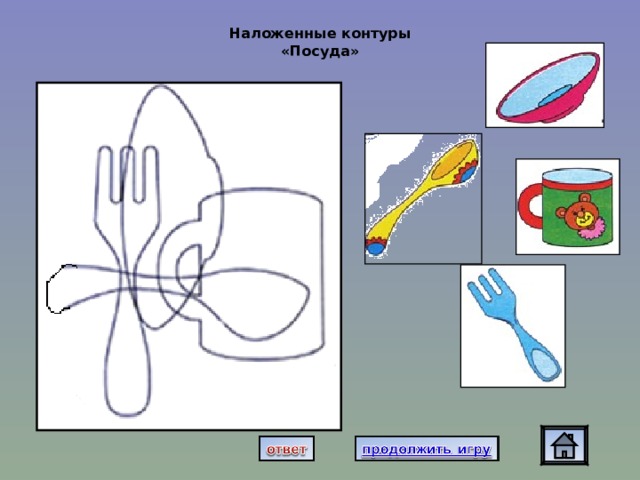 Наложенные контуры
«Посуда»

ответ

продолжить игру